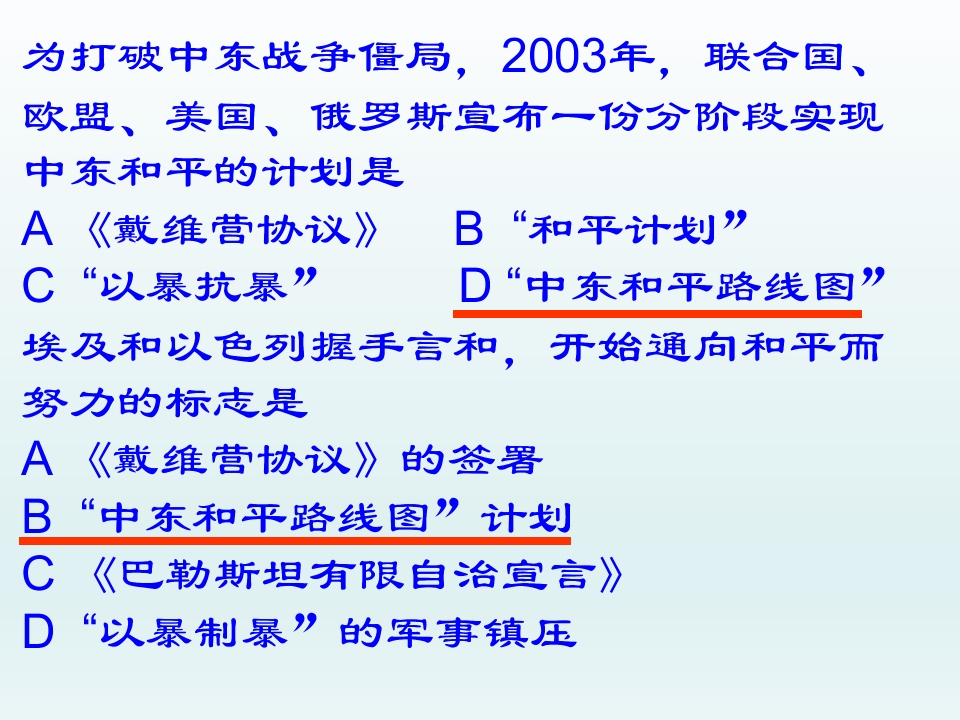 为打破中东战争僵局，2003年，联合国、欧盟、美国、俄罗斯宣布一份分阶段实现中东和平的计划是

A 《戴维营协议》 B “和平计划”

C “以暴抗暴” D “中东和平路线图”

埃及和以色列握手言和，开始通向和平而努力的标志是

A 《戴维营协议》的签署

B “中东和平路线图”计划

C 《巴勒斯坦有限自治宣言》

D “以暴制暴”的军事镇压